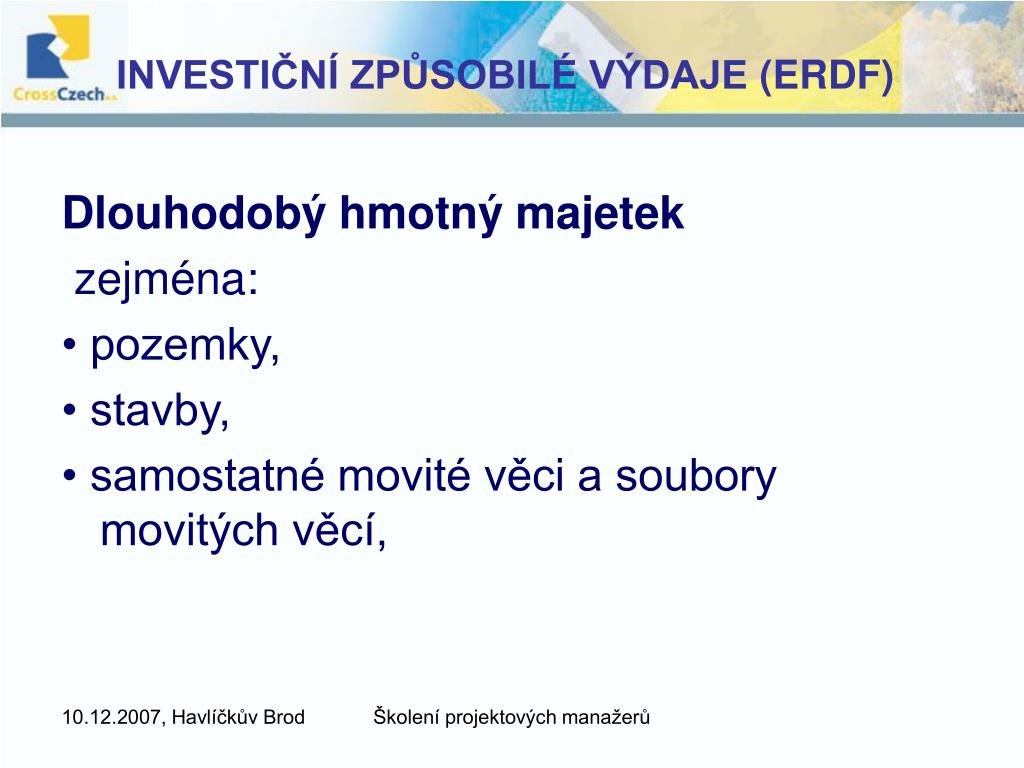 CrossCzech a.s.

INVESTIČNÍ ZPŮSOBILÉ VÝDAJE (ERDF)

Dlouhodobý hmotný majetek

zejména:

• pozemky,

• stavby,

• samostatné movité věci a soubory movitých věcí,

10.12.2007, Havlíčkův Brod Školení projektových manažerů